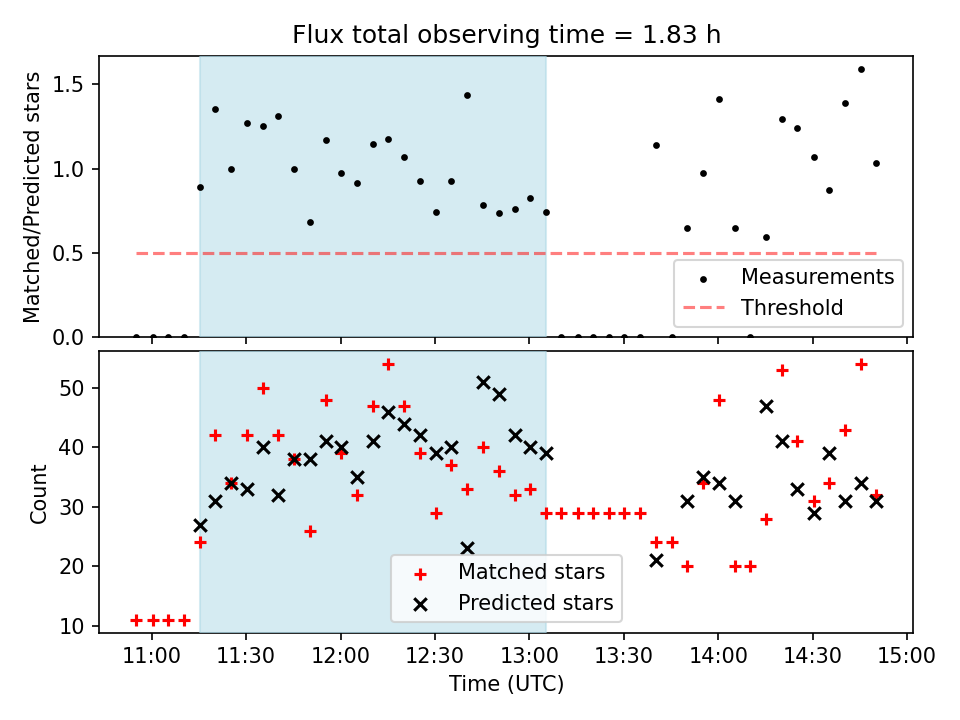 Flux total observing time = 1.83 h

Matched/Predicted stars

1.5
1.0
0.5
0.0

Measurements
Threshold

Count

50
40
30
20
10

Matched stars
Predicted stars

11:00
11:30
12:00
12:30
13:00
13:30
14:00
14:30
15:00

Time (UTC)